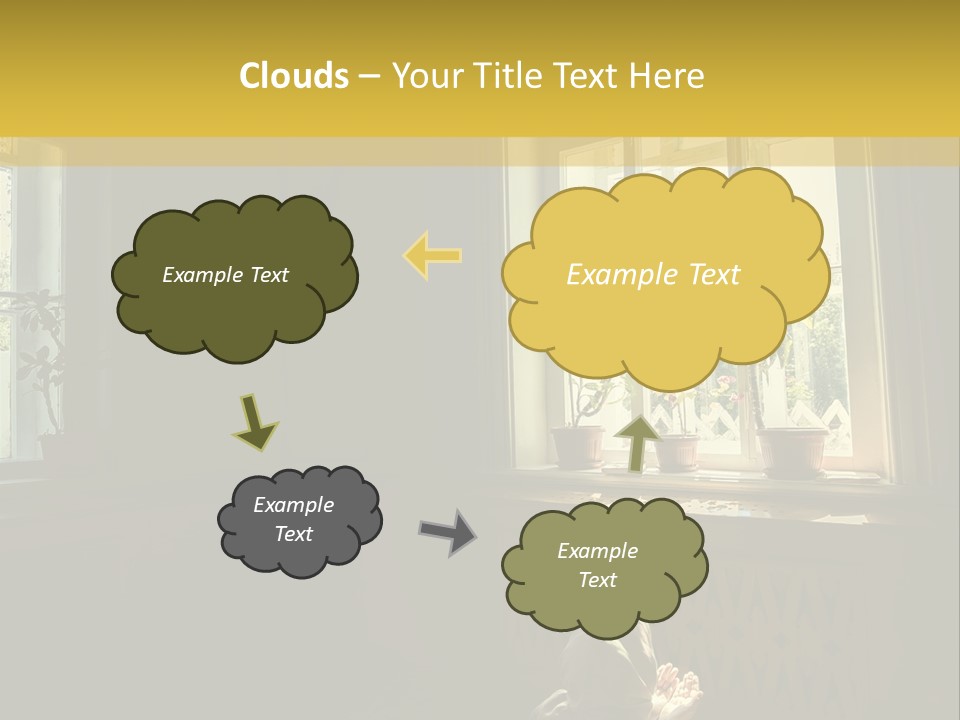 Clouds – Your Title Text Here

Example Text

Example Text

Example Text

Example Text